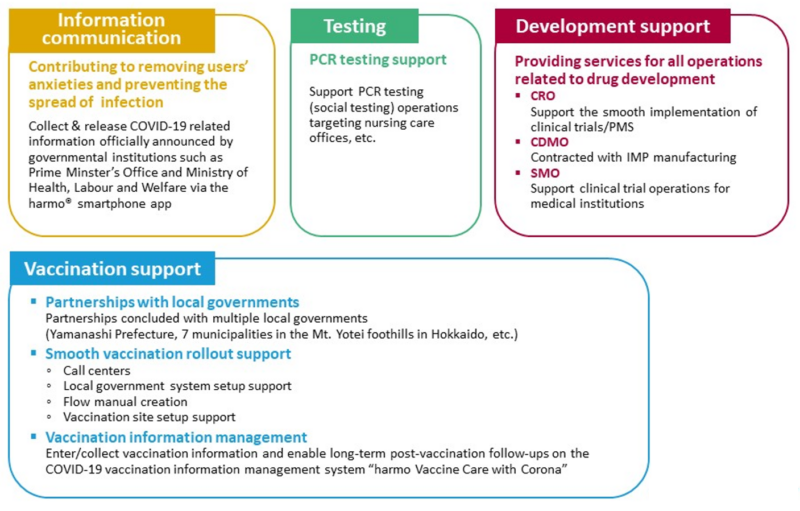 Information communication

Contributing to removing users' anxieties and preventing the spread of infection

Collect & release COVID-19 related information officially announced by governmental institutions such as Prime Minster's Office and Ministry of Health, Labour and Welfare via the harmo® smartphone app

Testing

PCR testing support

Support PCR testing (social testing) operations targeting nursing care offices, etc.

Development support

Providing services for all operations related to drug development

▪ CRO
Support the smooth implementation of clinical trials/PMS
▪ CDMO
Contracted with IMP manufacturing
▪ SMO
Support clinical trial operations for medical institutions

Vaccination support

▪ Partnerships with local governments
Partnerships concluded with multiple local governments (Yamanashi Prefecture, 7 municipalities in the Mt. Yotei foothills in Hokkaido, etc.)
▪ Smooth vaccination rollout support
◦ Call centers
◦ Local government system setup support
◦ Flow manual creation
◦ Vaccination site setup support
▪ Vaccination information management
Enter/collect vaccination information and enable long-term post-vaccination follow-ups on the COVID-19 vaccination information management system "harmo Vaccine Care with Corona"